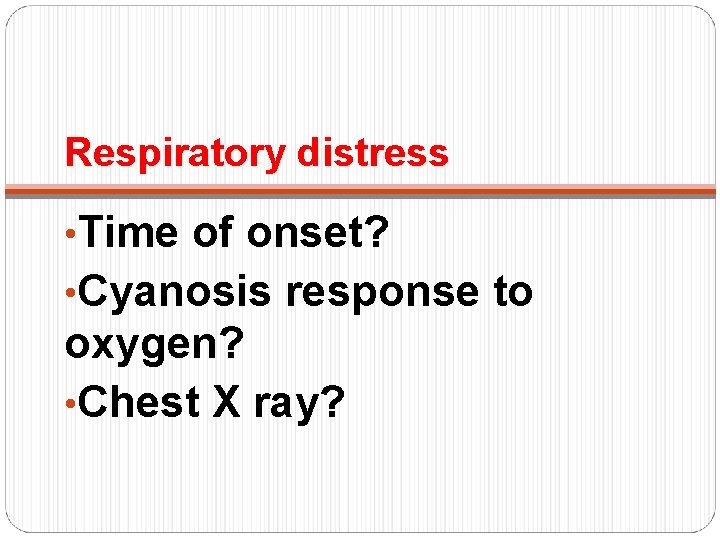 Respiratory distress

•Time of onset?
•Cyanosis response to oxygen?
•Chest X ray?